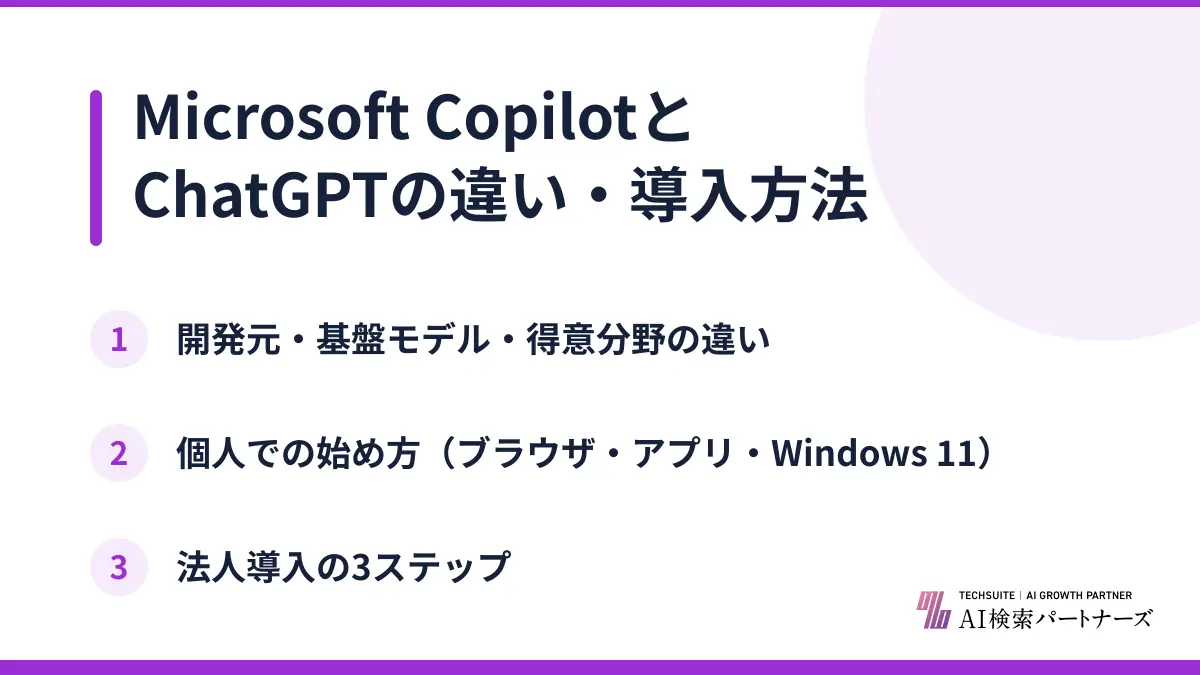 Microsoft Copilotと
ChatGPTの違い・導入方法

1 開発元・基盤モデル・得意分野の違い

2 個人での始め方（ブラウザ・アプリ・Windows 11）

3 法人導入の3ステップ

TECHSUITE | AI GROWTH PARTNER
AI検索パートナーズ